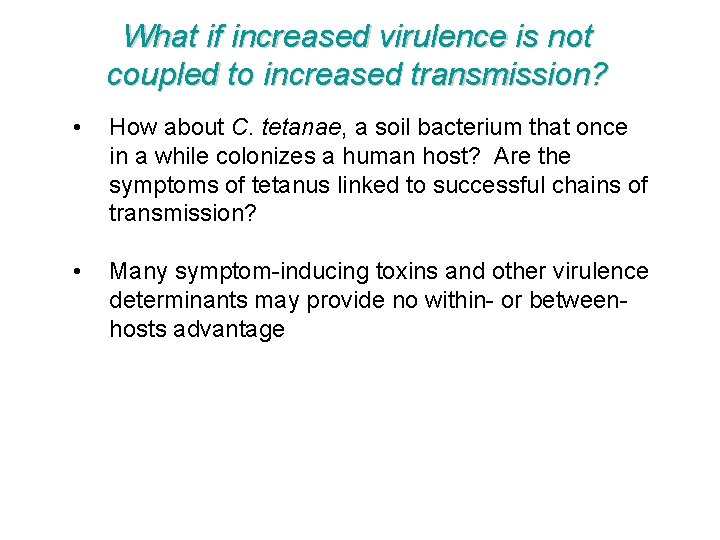 What if increased virulence is not coupled to increased transmission?

• How about C. tetanae, a soil bacterium that once in a while colonizes a human host? Are the symptoms of tetanus linked to successful chains of transmission?

• Many symptom-inducing toxins and other virulence determinants may provide no within- or between-hosts advantage